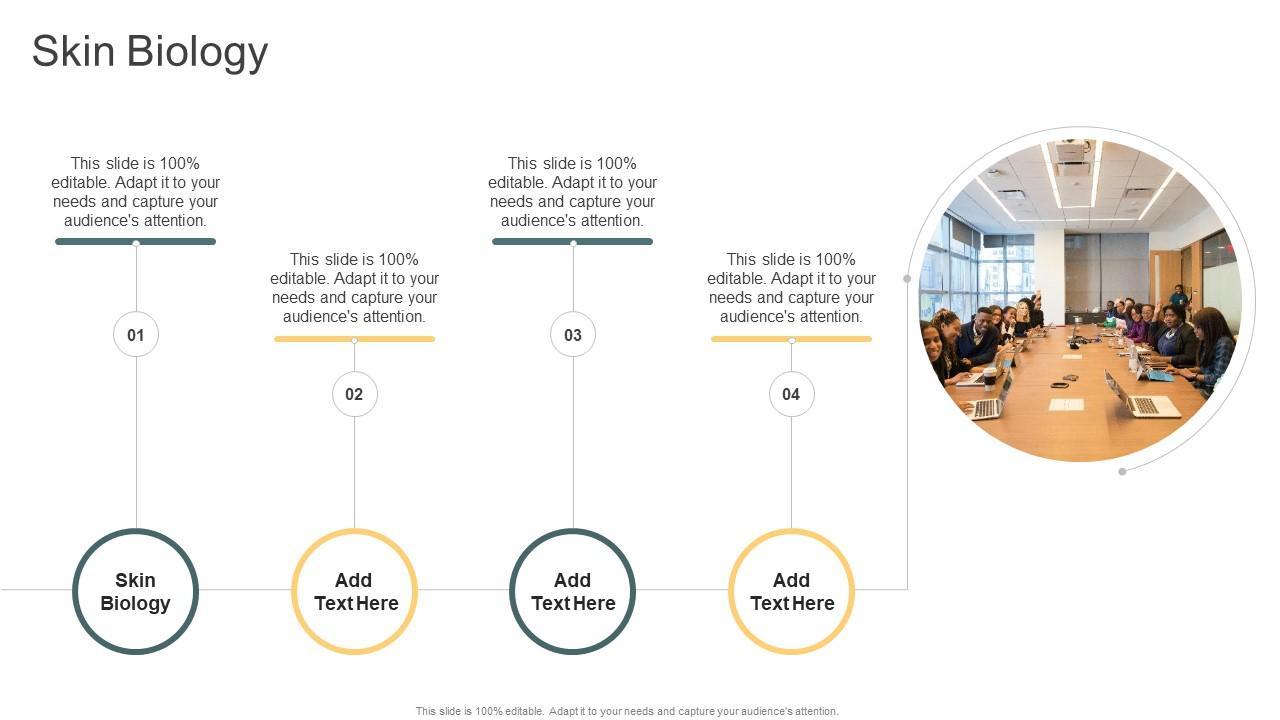 Skin Biology

This slide is 100% editable. Adapt it to your needs and capture your audience's attention.

01

Skin Biology

This slide is 100% editable. Adapt it to your needs and capture your audience's attention.

02

Add Text Here

This slide is 100% editable. Adapt it to your needs and capture your audience's attention.

03

Add Text Here

This slide is 100% editable. Adapt it to your needs and capture your audience's attention.

04

Add Text Here

This slide is 100% editable. Adapt it to your needs and capture your audience's attention.